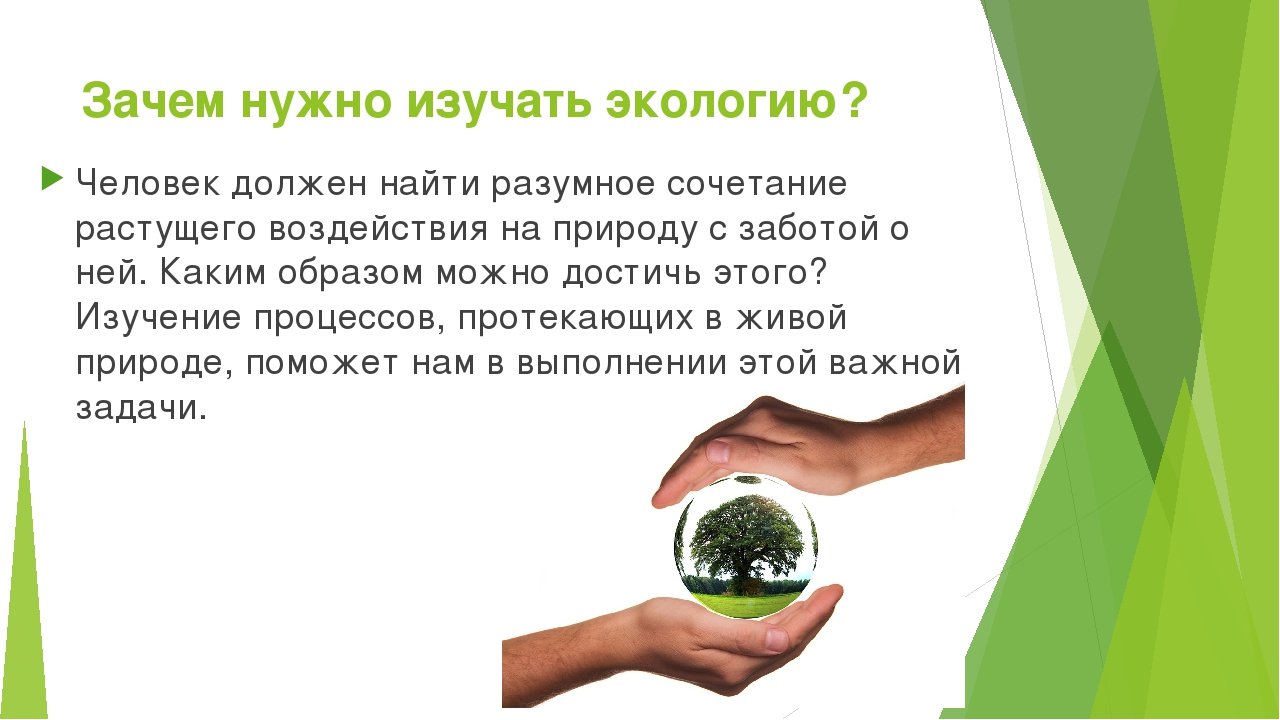 Зачем нужно изучать экологию?

Человек должен найти разумное сочетание растущего воздействия на природу с заботой о ней. Каким образом можно достичь этого? Изучение процессов, протекающих в живой природе, поможет нам в выполнении этой важной задачи.